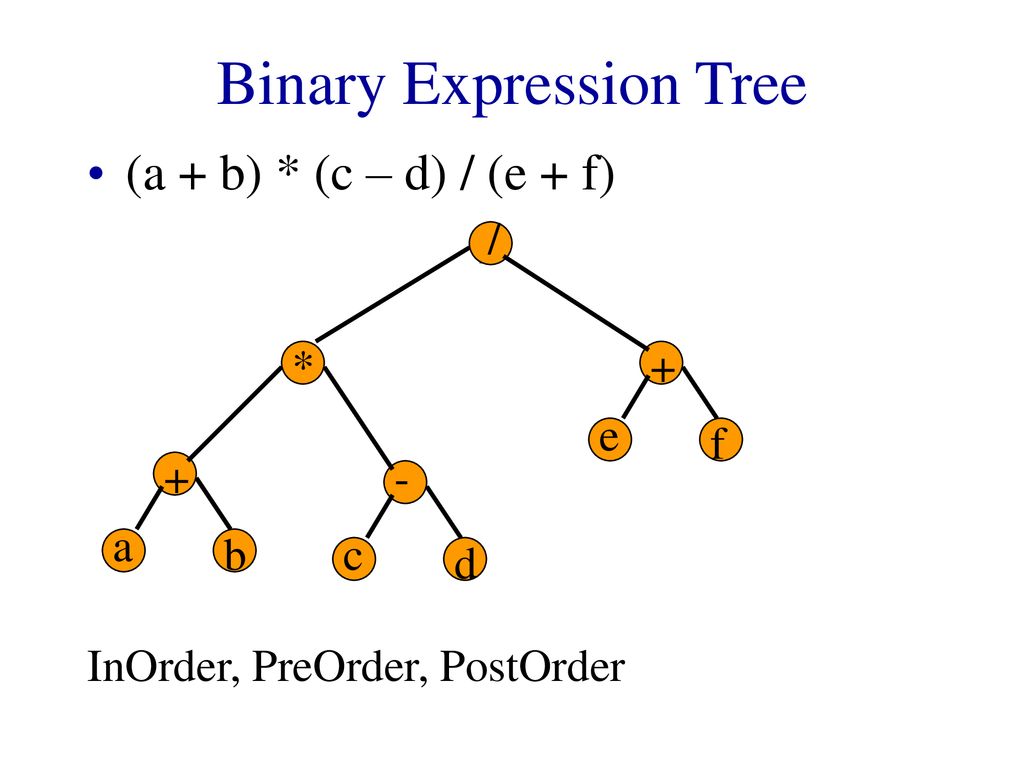 Binary Expression Tree

• (a + b) * (c – d) / (e + f)

/
*
+
e
f
+
-
a
b
c
d

InOrder, PreOrder, PostOrder